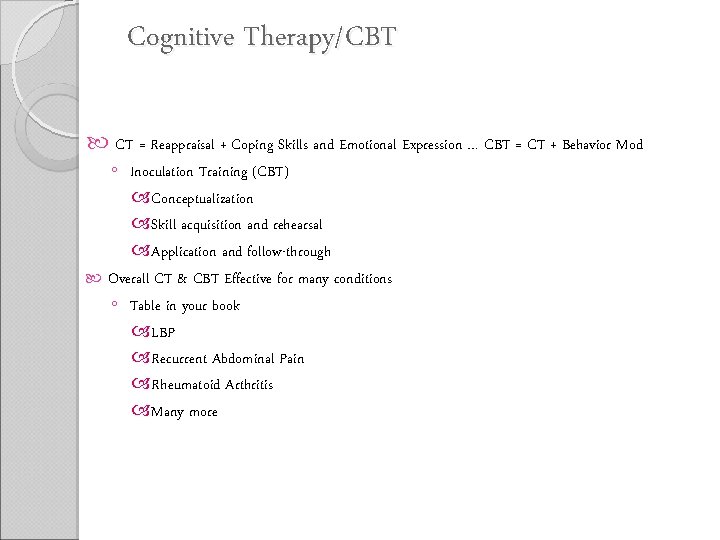 Cognitive Therapy/CBT

CT = Reappraisal + Coping Skills and Emotional Expression … CBT = CT + Behavior Mod

Inoculation Training (CBT)

Conceptualization

Skill acquisition and rehearsal

Application and follow-through

Overall CT & CBT Effective for many conditions

Table in your book

LBP

Recurrent Abdominal Pain

Rheumatoid Arthritis

Many more